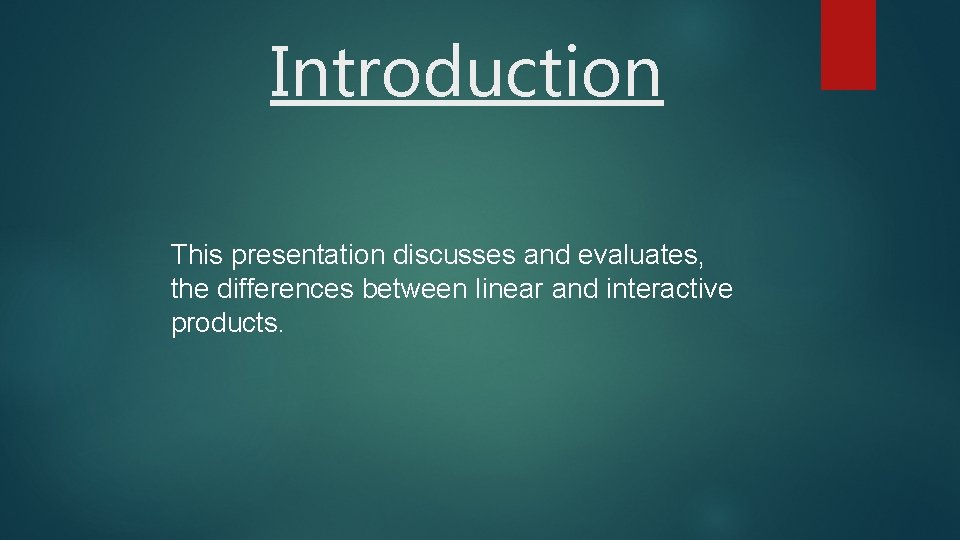 Introduction

This presentation discusses and evaluates, the differences between linear and interactive products.